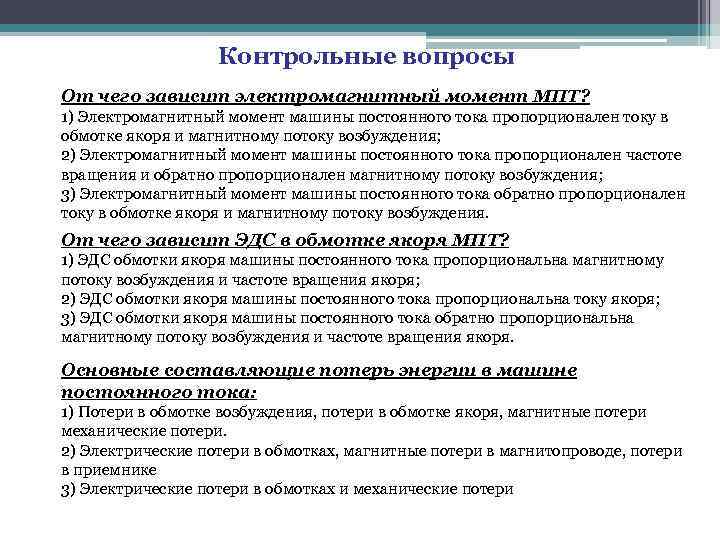 Контрольные вопросы

От чего зависит электромагнитный момент МПТ?
1) Электромагнитный момент машины постоянного тока пропорционален току в обмотке якоря и магнитному потоку возбуждения;
2) Электромагнитный момент машины постоянного тока пропорционален частоте вращения и обратно пропорционален магнитному потоку возбуждения;
3) Электромагнитный момент машины постоянного тока обратно пропорционален току в обмотке якоря и магнитному потоку возбуждения.

От чего зависит ЭДС в обмотке якоря МПТ?
1) ЭДС обмотки якоря машины постоянного тока пропорциональна магнитному потоку возбуждения и частоте вращения якоря;
2) ЭДС обмотки якоря машины постоянного тока пропорциональна току якоря;
3) ЭДС обмотки якоря машины постоянного тока обратно пропорциональна магнитному потоку возбуждения и частоте вращения якоря.

Основные составляющие потерь энергии в машине постоянного тока:
1) Потери в обмотке возбуждения, потери в обмотке якоря, магнитные потери механические потери.
2) Электрические потери в обмотках, магнитные потери в магнитопроводе, потери в приемнике
3) Электрические потери в обмотках и механические потери